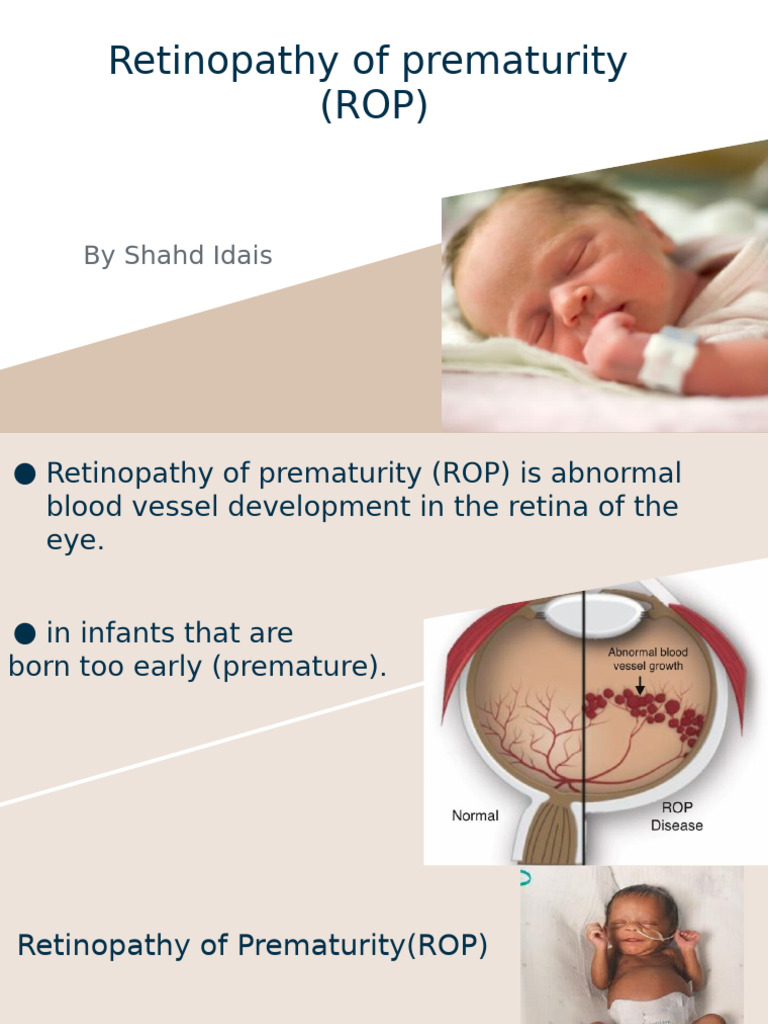 Retinopathy of prematurity (ROP)

By Shahd Idais

● Retinopathy of prematurity (ROP) is abnormal blood vessel development in the retina of the eye.

● in infants that are born too early (premature).

Abnormal blood vessel growth

Normal

ROP Disease

Retinopathy of Prematurity(ROP)